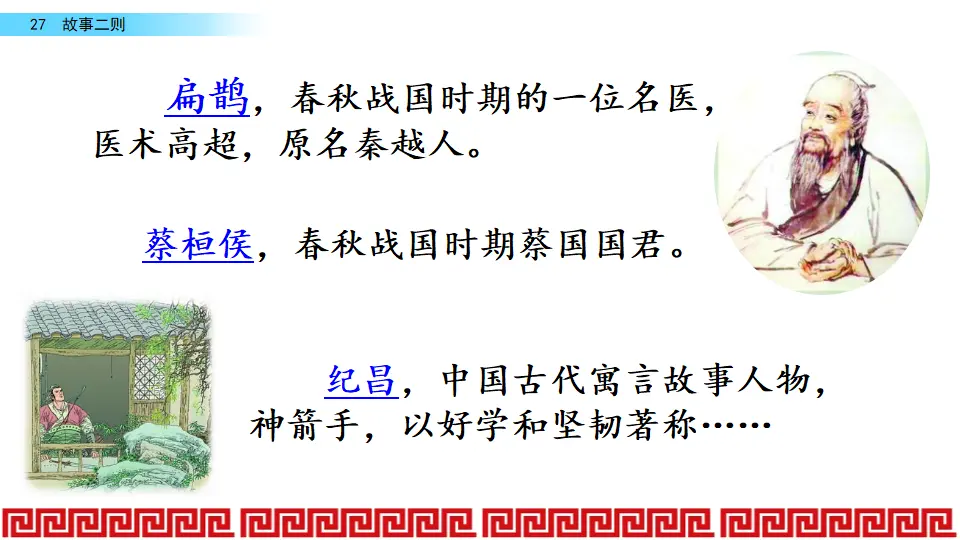 27 故事二则

扁鹊，春秋战国时期的一位名医，医术高超，原名秦越人。

蔡桓侯，春秋战国时期蔡国国君。

纪昌，中国古代寓言故事人物，神箭手，以好学和坚韧著称……